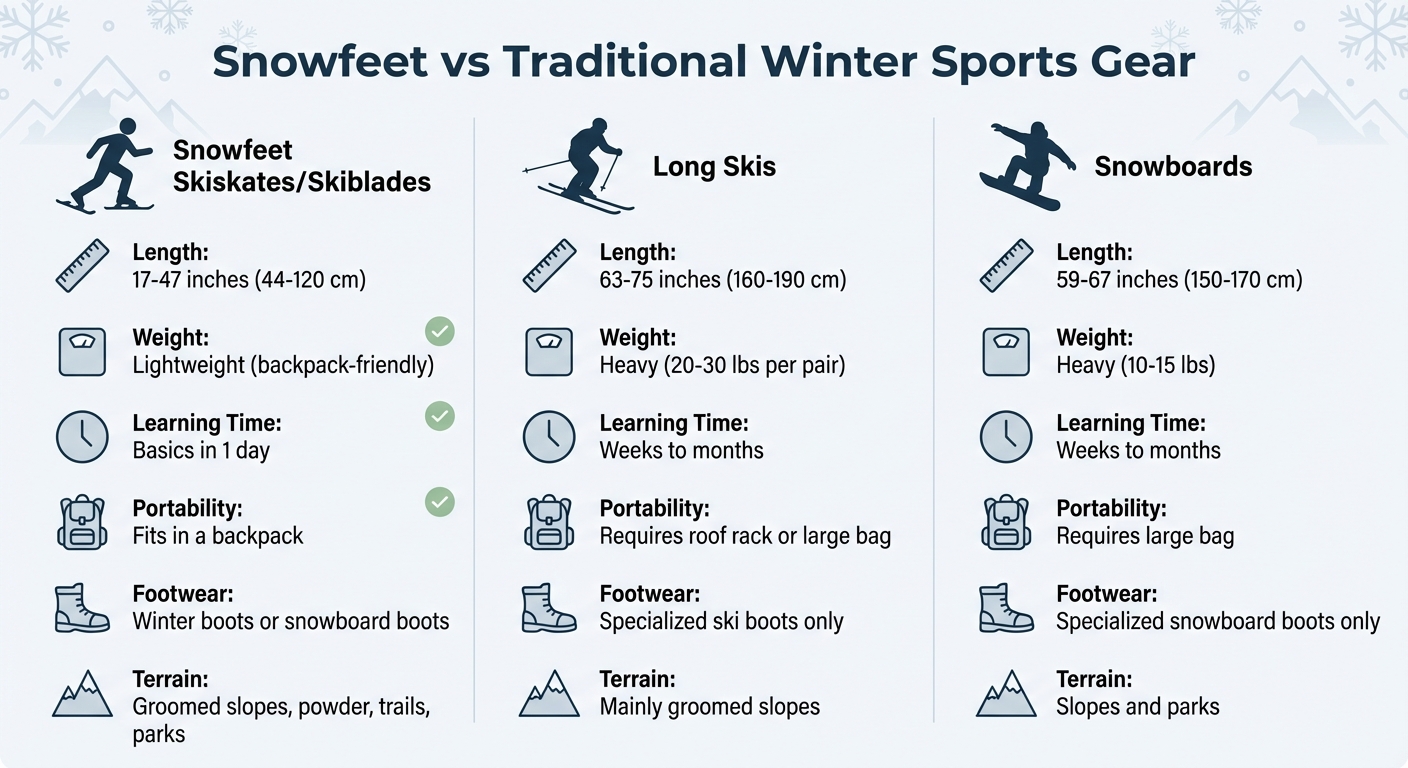 Snowfeet vs Traditional Winter Sports Gear

Snowfeet Skiskates/Skiblades

Length:
17-47 inches (44-120 cm)

Weight:
Lightweight (backpack-friendly)

Learning Time:
Basics in 1 day

Portability:
Fits in a backpack

Footwear:
Winter boots or snowboard boots

Terrain:
Groomed slopes, powder, trails, parks

Long Skis

Length:
63-75 inches (160-190 cm)

Weight:
Heavy (20-30 lbs per pair)

Learning Time:
Weeks to months

Portability:
Requires roof rack or large bag

Footwear:
Specialized ski boots only

Terrain:
Mainly groomed slopes

Snowboards

Length:
59-67 inches (150-170 cm)

Weight:
Heavy (10-15 lbs)

Learning Time:
Weeks to months

Portability:
Requires large bag

Footwear:
Specialized snowboard boots only

Terrain:
Slopes and parks